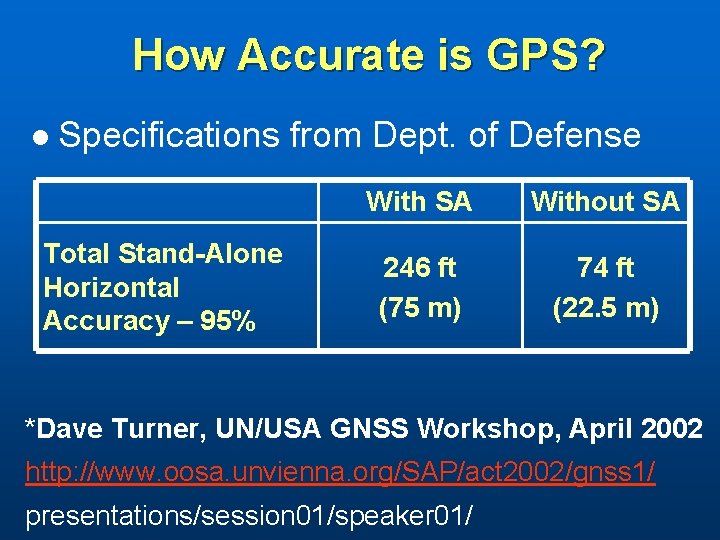 How Accurate is GPS?

● Specifications from Dept. of Defense

| | With SA | Without SA |
|---|---|---|
| Total Stand-Alone Horizontal Accuracy – 95% | 246 ft (75 m) | 74 ft (22.5 m) |

*Dave Turner, UN/USA GNSS Workshop, April 2002
http://www.oosa.unvienna.org/SAP/act2002/gnss1/
presentations/session01/speaker01/